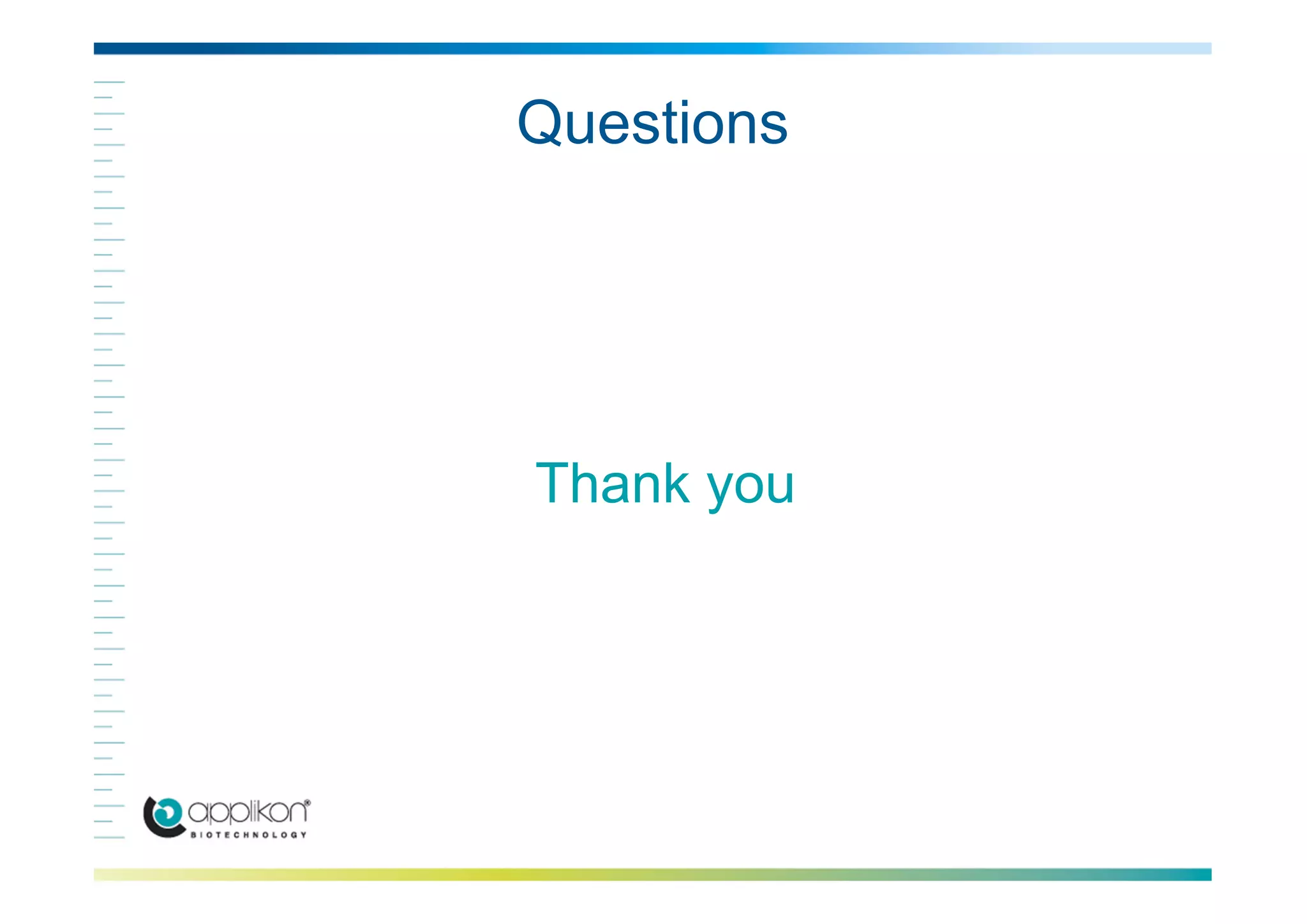 Questions

Thank you

applikon®
BIOTECHNOLOGY